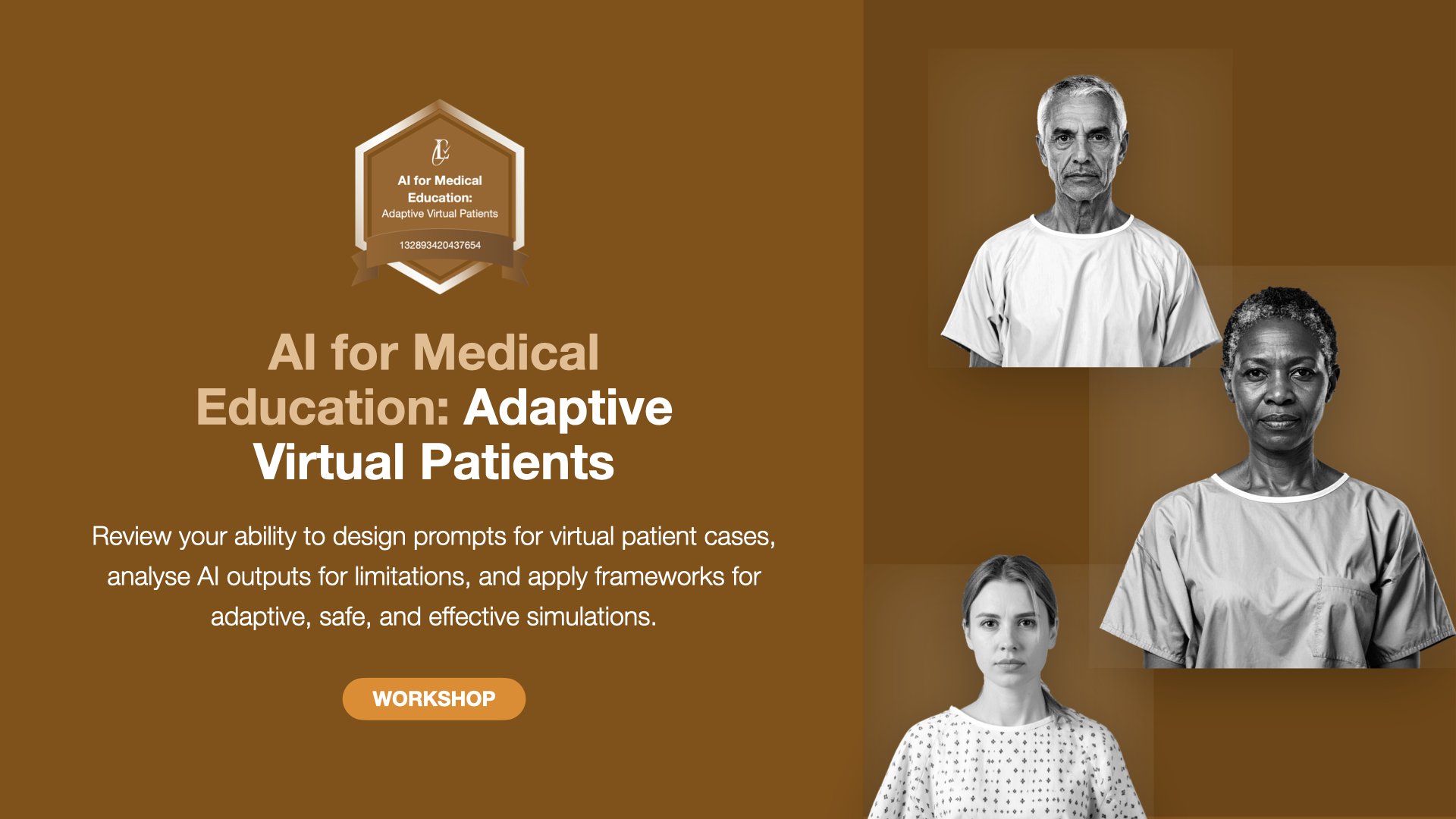 AI for Medical Education:
Adaptive Virtual Patients
132893420437654

AI for Medical Education: Adaptive Virtual Patients

Review your ability to design prompts for virtual patient cases, analyse AI outputs for limitations, and apply frameworks for adaptive, safe, and effective simulations.

WORKSHOP